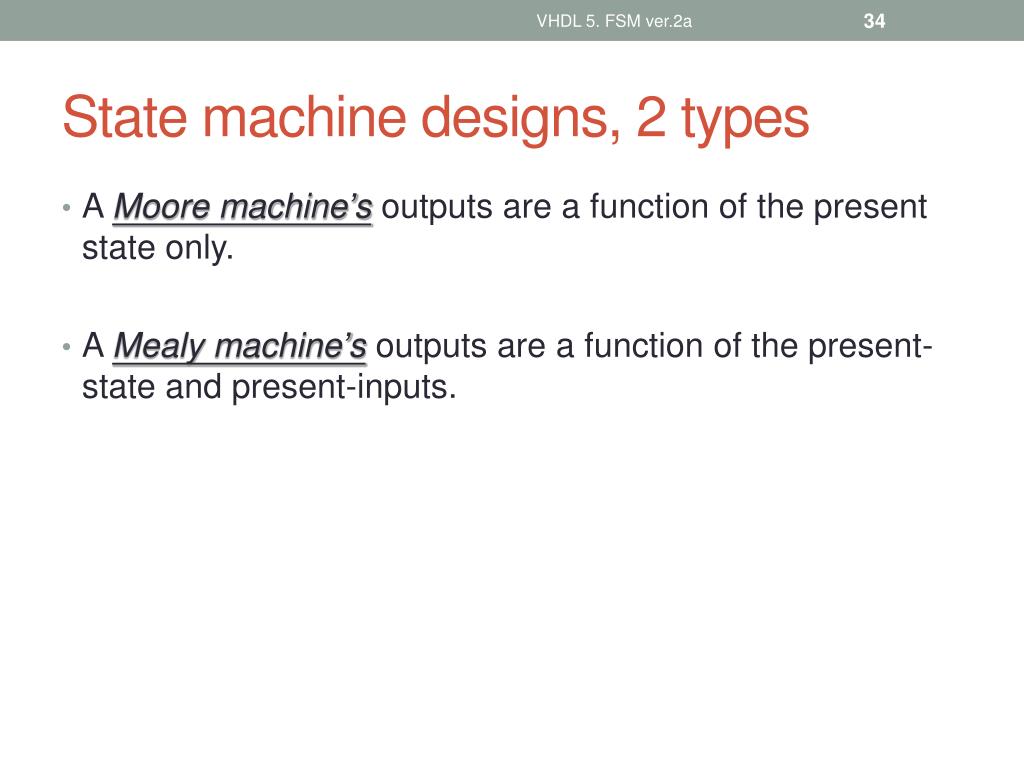 VHDL 5. FSM ver.2a

34

State machine designs, 2 types

• A Moore machine’s outputs are a function of the present state only.

• A Mealy machine’s outputs are a function of the present-state and present-inputs.